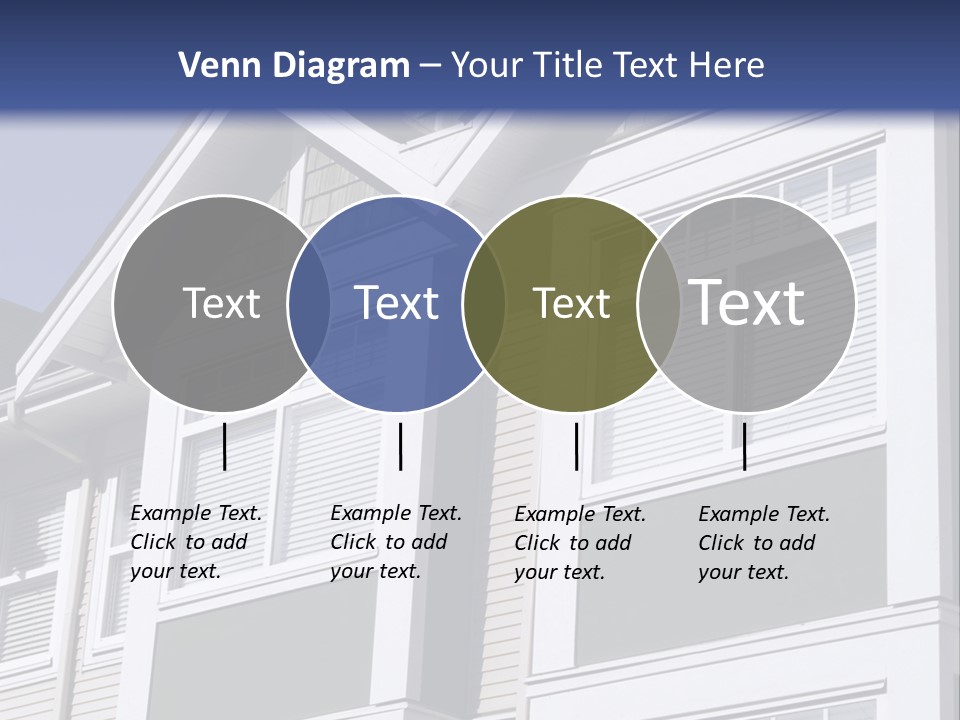 Venn Diagram – Your Title Text Here

Text

Text

Text

Text

Example Text. Click to add your text.

Example Text. Click to add your text.

Example Text. Click to add your text.

Example Text. Click to add your text.